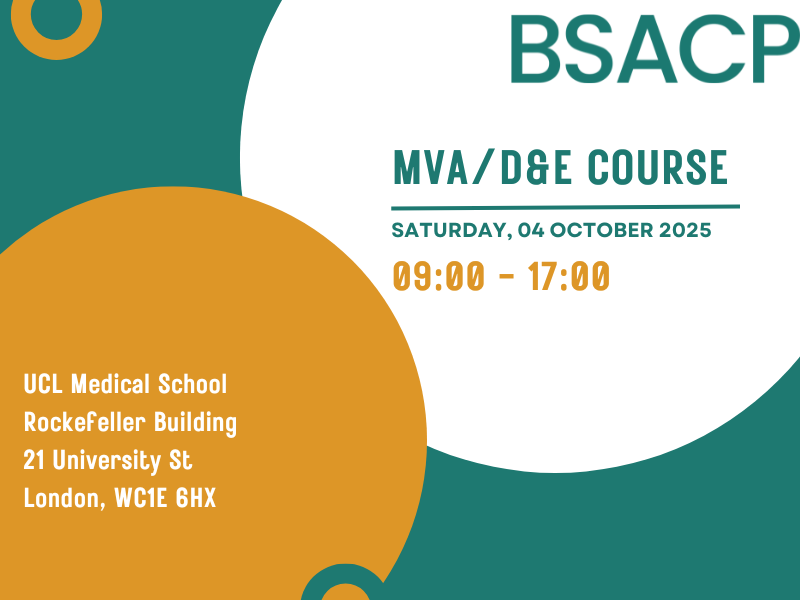 BSACP

MVA/D&E COURSE

SATURDAY, 04 OCTOBER 2025

09:00 - 17:00

UCL Medical School
Rockefeller Building
21 University St
London, WC1E 6HX